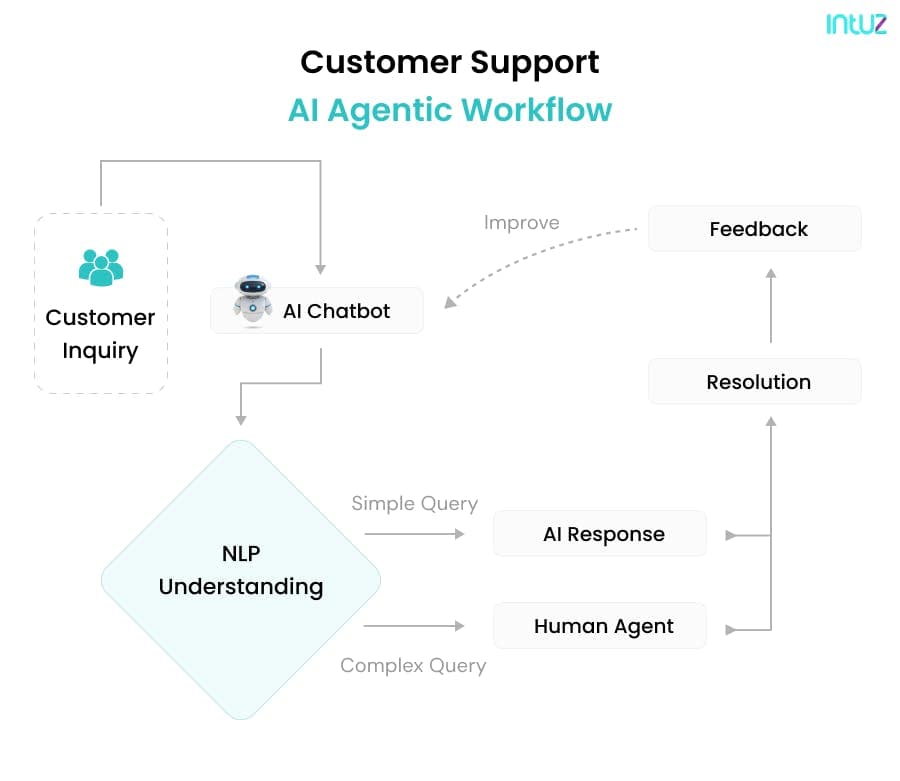 intuz

Customer Support
AI Agentic Workflow

Customer Inquiry

AI Chatbot

Improve

Feedback

Resolution

NLP Understanding

Simple Query

AI Response

Human Agent

Complex Query